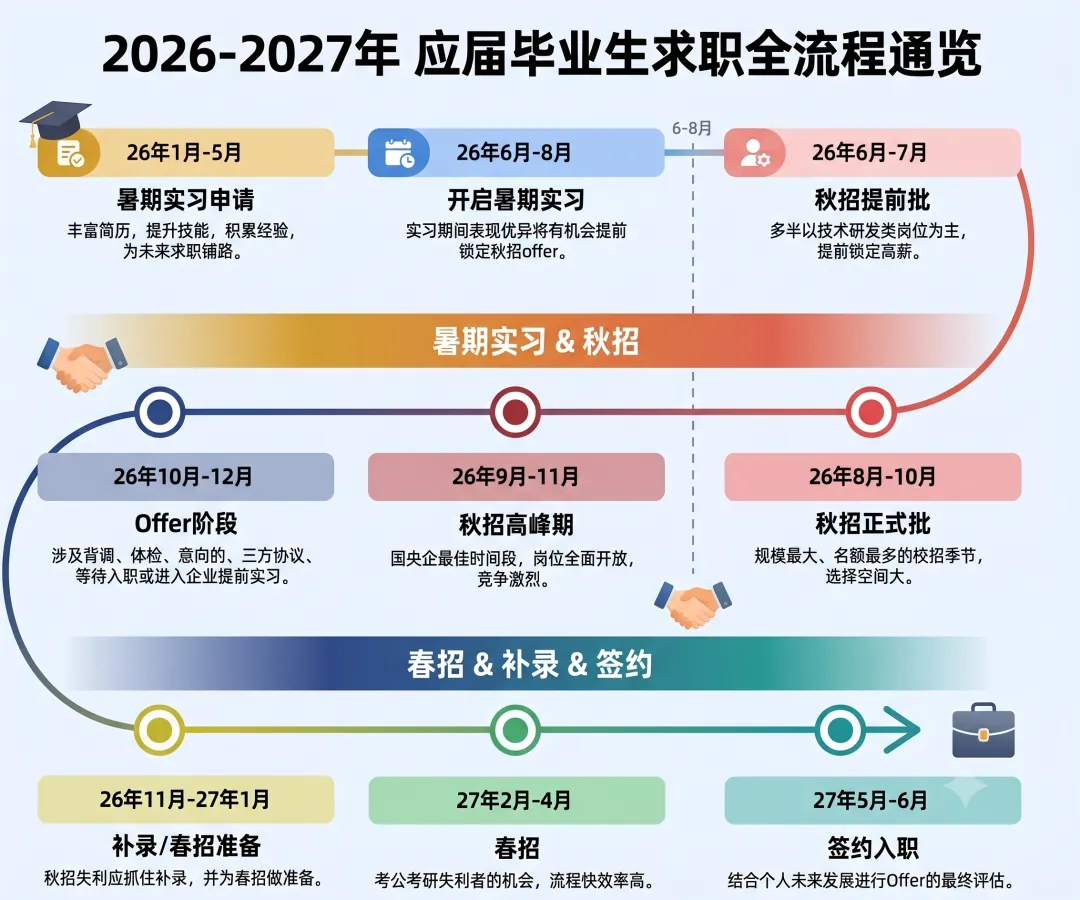 2026-2027年 应届毕业生求职全流程通览

26年1月-5月
暑期实习申请
丰富简历，提升技能，积累经验，为未来求职铺路。

26年6月-8月
开启暑期实习
实习期间表现优异将有机会提前锁定秋招offer。

6-8月

26年6月-7月
秋招提前批
多半以技术研发类岗位为主，提前锁定高薪。

暑期实习 & 秋招

26年10月-12月
Offer阶段
涉及背调、体检、意向的、三方协议、等待入职或进入企业提前实习。

26年9月-11月
秋招高峰期
国央企最佳时间段，岗位全面开放，竞争激烈。

26年8月-10月
秋招正式批
规模最大、名额最多的校招季节，选择空间大。

春招 & 补录 & 签约

26年11月-27年1月
补录/春招准备
秋招失利应抓住补录，并为春招做准备。

27年2月-4月
春招
考公考研失利者的机会，流程快效率高。

27年5月-6月
签约入职
结合个人未来发展进行Offer的最终评估。